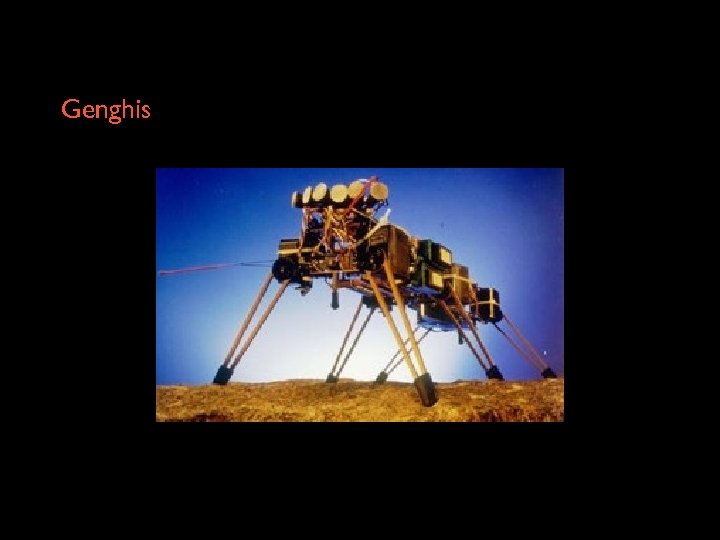 Genghis